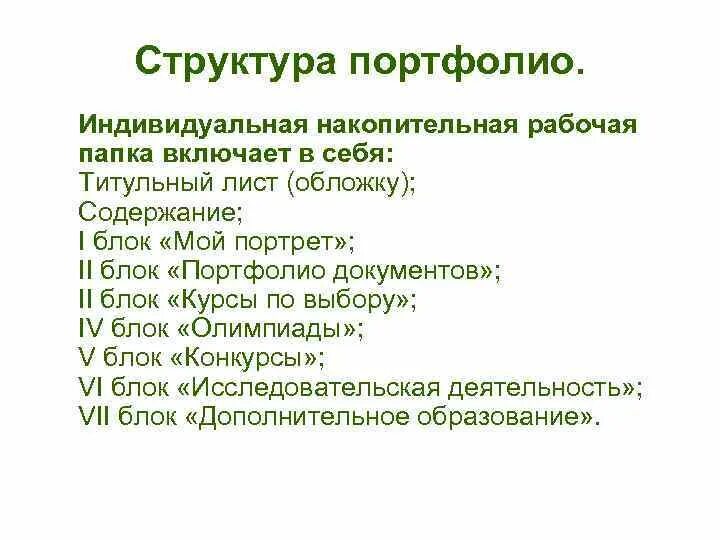 Структура портфолио.

Индивидуальная накопительная рабочая папка включает в себя:
Титульный лист (обложку);
Содержание;
I блок «Мой портрет»;
II блок «Портфолио документов»;
II блок «Курсы по выбору»;
IV блок «Олимпиады»;
V блок «Конкурсы»;
VI блок «Исследовательская деятельность»;
VII блок «Дополнительное образование».